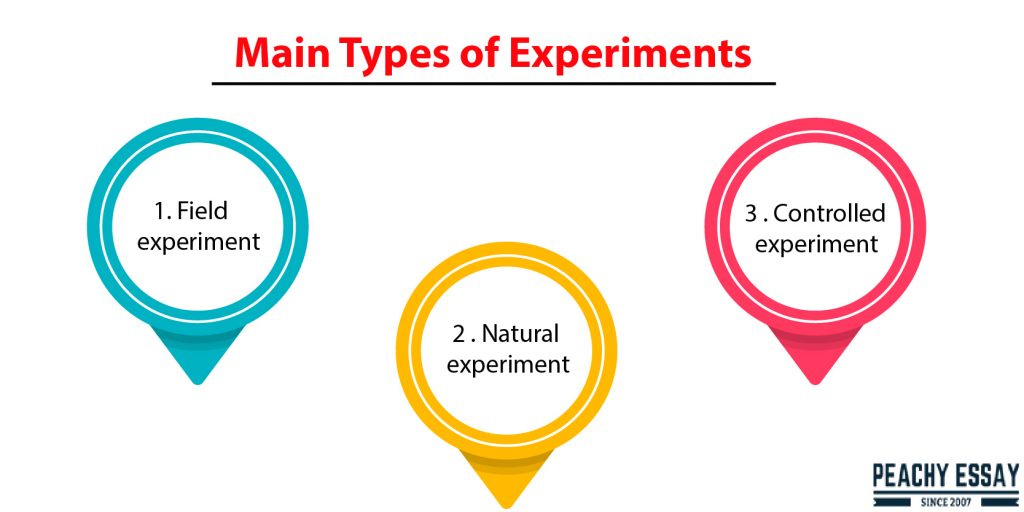 Main Types of Experiments

1. Field experiment

2 . Natural experiment

3 . Controlled experiment

PEACHY ESSAY
SINCE 2007